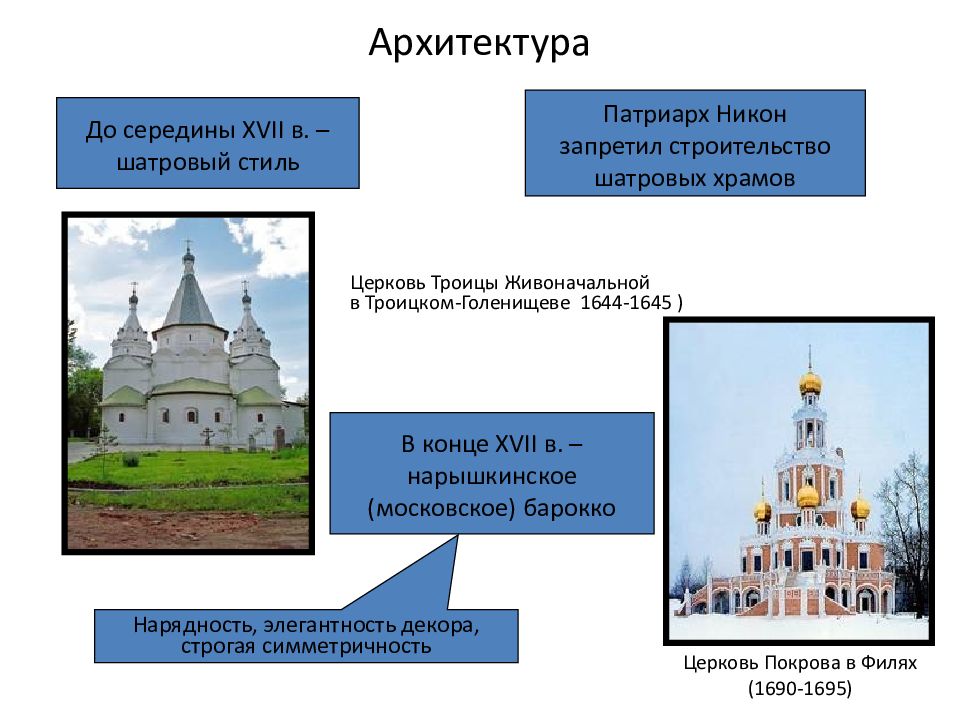 Архитектура

До середины XVII в. – шатровый стиль

Патриарх Никон запретил строительство шатровых храмов

Церковь Троицы Живоначальной в Троицком-Голенищеве 1644-1645 )

В конце XVII в. – нарышкинское (московское) барокко

Нарядность, элегантность декора, строгая симметричность

Церковь Покрова в Филях (1690-1695)